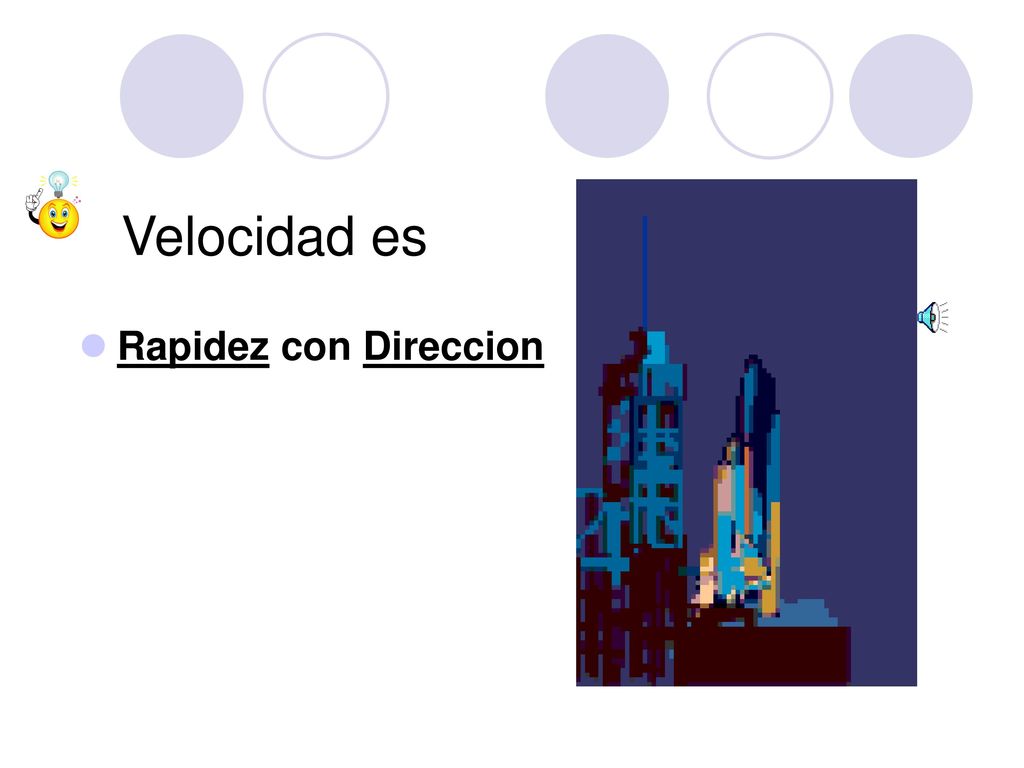 Velocidad es

Rapidez con Direccion